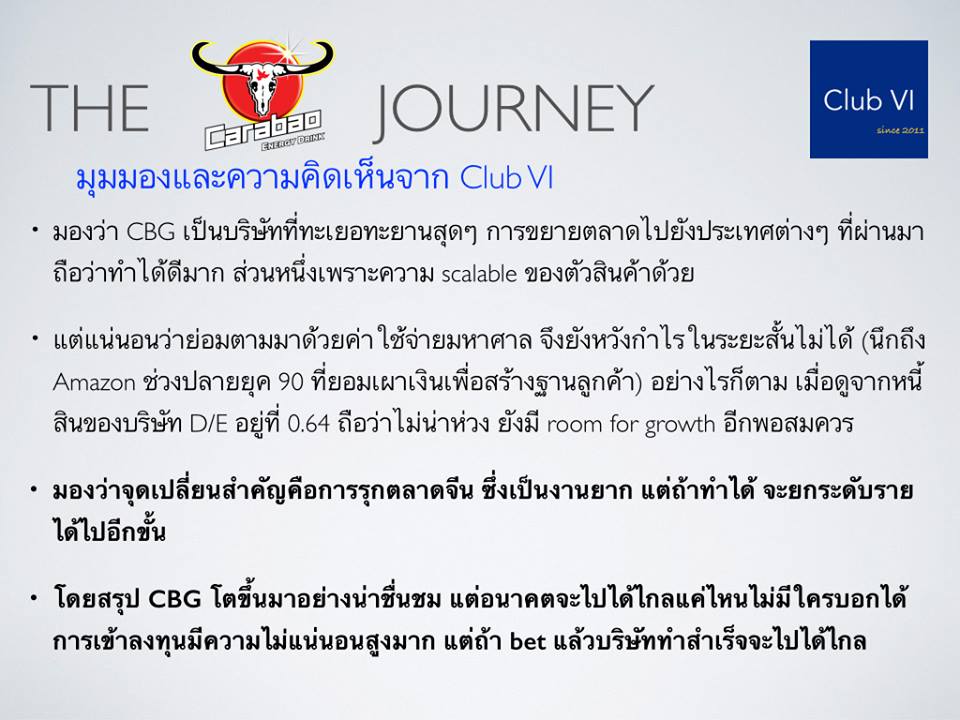 THE Carabao ENERGY DRINK JOURNEY

Club VI
since 2011

มุมมองและความคิดเห็นจาก Club VI

• มองว่า CBG เป็นบริษัทที่ทะเยอทะยานสุดๆ การขยายตลาดไปยังประเทศต่างๆ ที่ผ่านมา ถือว่าทำได้ดีมาก ส่วนหนึ่งเพราะความ scalable ของตัวสินค้าด้วย

• แต่แน่นอนว่าย่อมตามมาด้วยค่า ใช้จ่ายมหาศาล จึงยังหวังกำไรในระยะสั้นไม่ได้ (นึกถึง Amazon ช่วงปลายยุค 90 ที่ยอมเผาเงินเพื่อสร้างฐานลูกค้า) อย่างไรก็ตาม เมื่อดูจากหนี้สินของบริษัท D/E อยู่ที่ 0.64 ถือว่าไม่น่าห่วง ยังมี room for growth อีกพอสมควร

• มองว่าจุดเปลี่ยนสำคัญคือการรุกตลาดจีน ซึ่งเป็นงานยาก แต่ถ้าทำได้ จะยกระดับรายได้ไปอีกขั้น

• โดยสรุป CBG โตขึ้นมาอย่างน่าชื่นชม แต่อนาคตจะไปได้ไกลแค่ไหนไม่มีใครบอกได้ การเข้าลงทุนมีความไม่แน่นอนสูงมาก แต่ถ้า bet แล้วบริษัททำสำเร็จจะไปได้ไกล